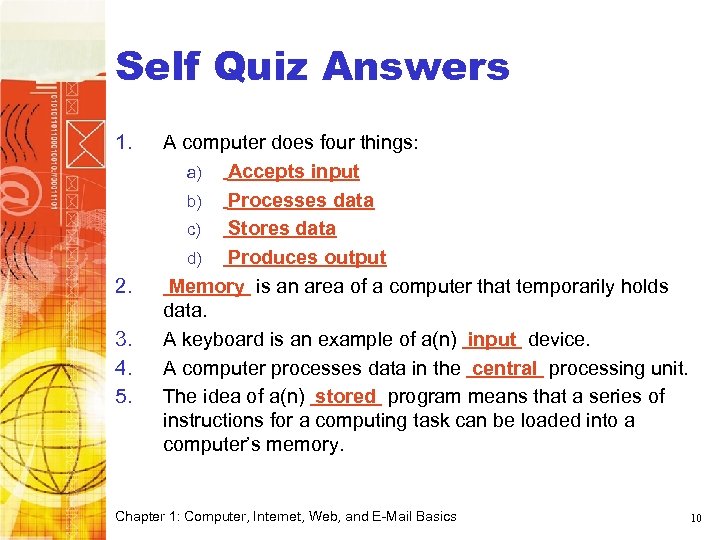 Self Quiz Answers

1. A computer does four things:

a) Accepts input

b) Processes data

c) Stores data

d) Produces output

2. Memory is an area of a computer that temporarily holds data.

3. A keyboard is an example of a(n) input device.

4. A computer processes data in the central processing unit.

5. The idea of a(n) stored program means that a series of instructions for a computing task can be loaded into a computer's memory.

Chapter 1: Computer, Internet, Web, and E-Mail Basics

10